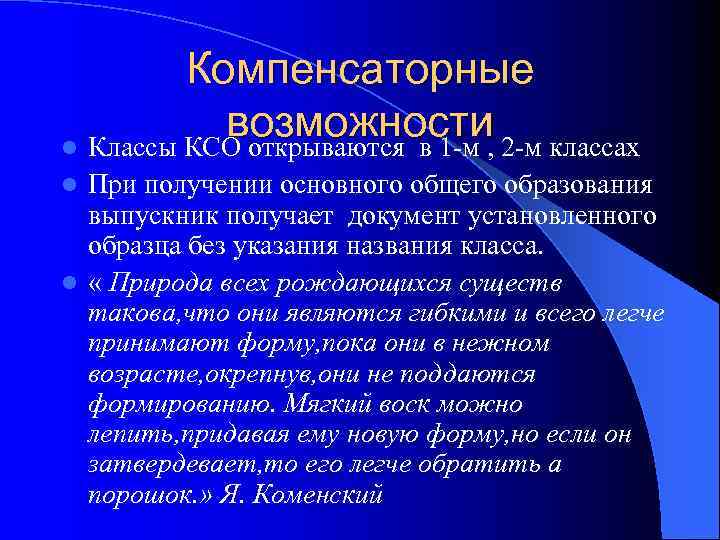 Компенсаторные возможности

Классы КСО открываются в 1-м , 2-м классах

При получении основного общего образования выпускник получает документ установленного образца без указания названия класса.

« Природа всех рождающихся существ такова,что они являются гибкими и всего легче принимают форму,пока они в нежном возрасте,окрепнув,они не поддаются формированию. Мягкий воск можно лепить,придавая ему новую форму,но если он затвердевает,то его легче обратить а порошок.» Я. Коменский